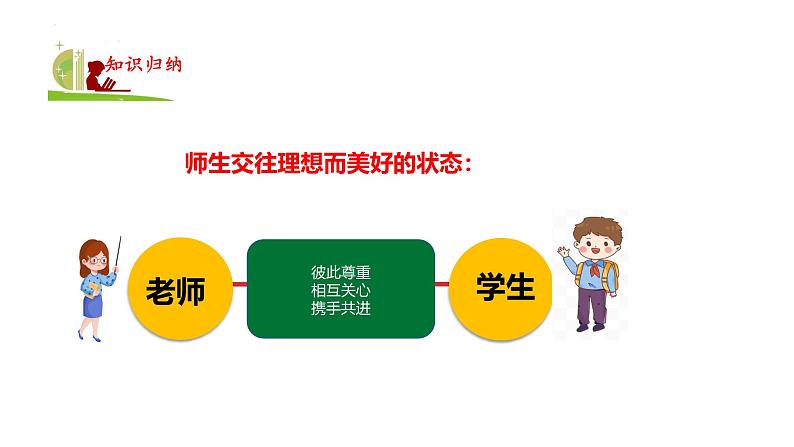 知识归纳

师生交往理想而美好的状态：

老师

彼此尊重
相互关心
携手共进

学生